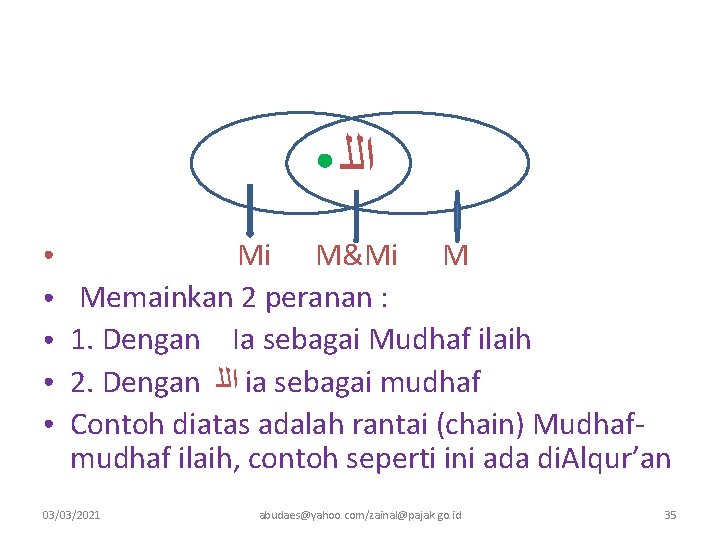 الله

• Mi M&Mi M

• Memainkan 2 peranan :

• 1. Dengan Ia sebagai Mudhaf ilaih

• 2. Dengan الله ia sebagai mudhaf

• Contoh diatas adalah rantai (chain) Mudhaf-mudhaf ilaih, contoh seperti ini ada diAlqur'an

03/03/2021 abudaes@yahoo.com/zainal@pajak.go.id 35